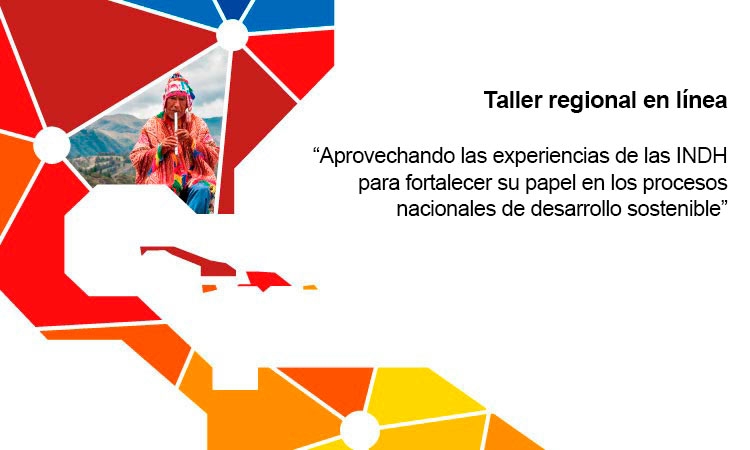 Taller regional en línea

“Aprovechando las experiencias de las INDH para fortalecer su papel en los procesos nacionales de desarrollo sostenible”